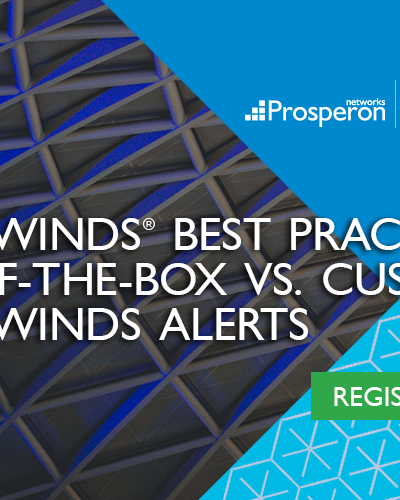 Prosperon networks

WINDS® BEST PRAC
F-THE-BOX VS. CUS
WINDS ALERTS

REGIS